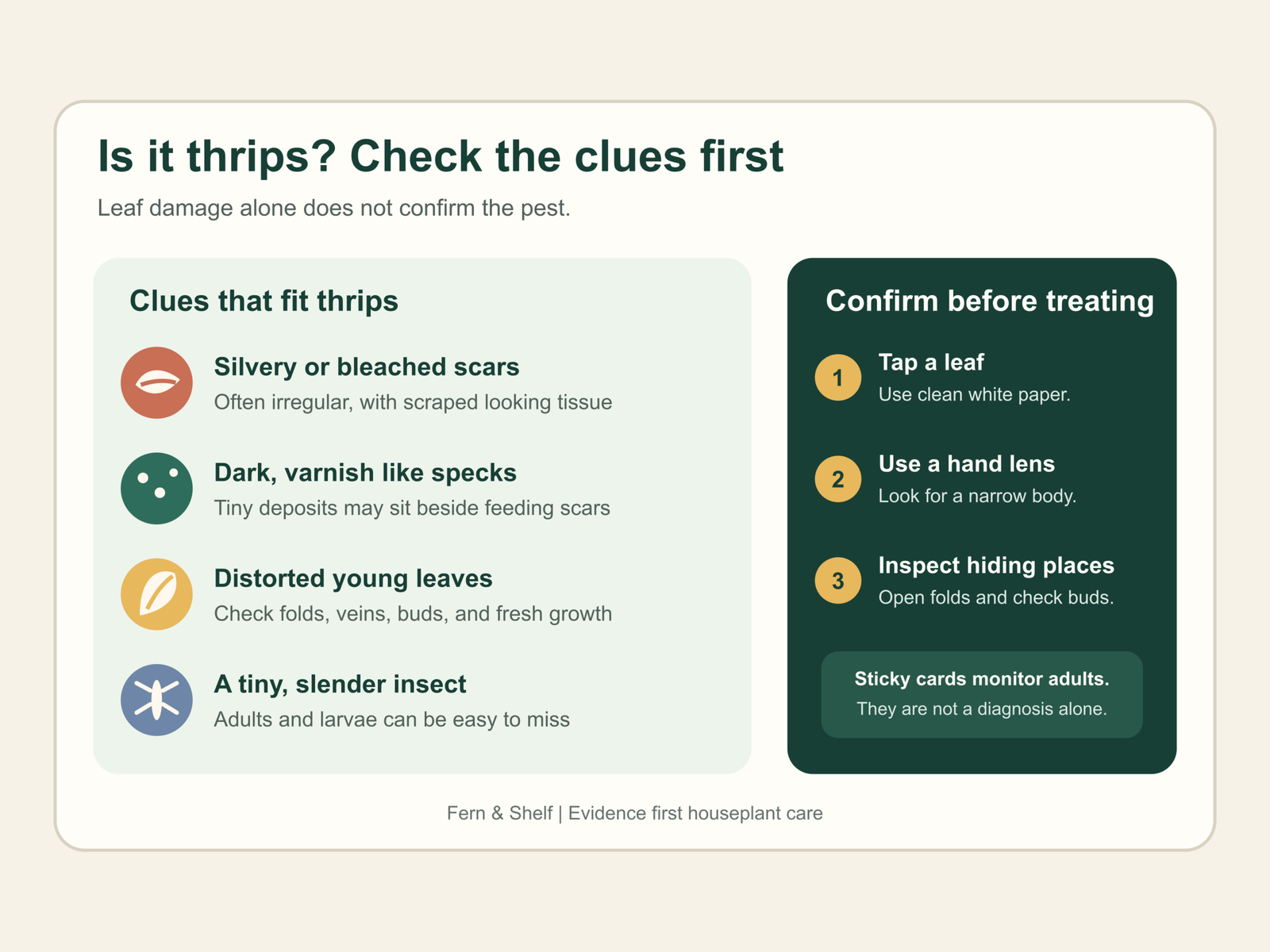 Is it thrips? Check the clues first

Leaf damage alone does not confirm the pest.

Clues that fit thrips

Silvery or bleached scars
Often irregular, with scraped looking tissue

Dark, varnish like specks
Tiny deposits may sit beside feeding scars

Distorted young leaves
Check folds, veins, buds, and fresh growth

A tiny, slender insect
Adults and larvae can be easy to miss

Confirm before treating

1 Tap a leaf
Use clean white paper.

2 Use a hand lens
Look for a narrow body.

3 Inspect hiding places
Open folds and check buds.

Sticky cards monitor adults.
They are not a diagnosis alone.

Fern & Shelf | Evidence first houseplant care